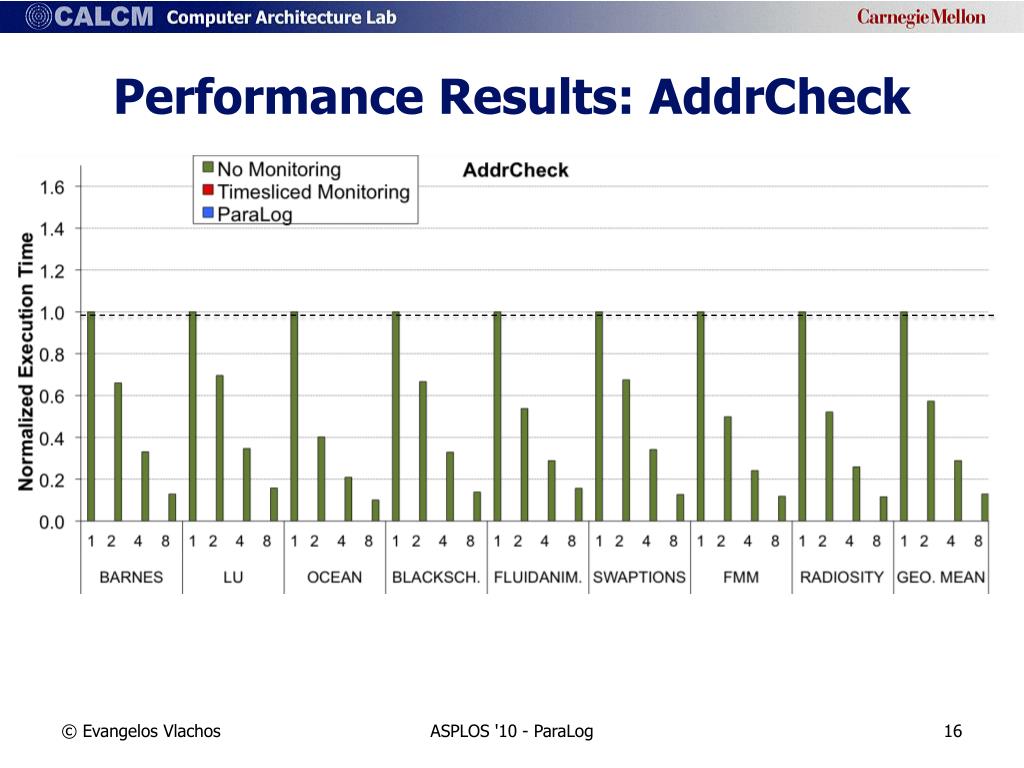 CALCM Computer Architecture Lab

Carnegie Mellon

Performance Results: AddrCheck

No Monitoring
Timesliced Monitoring
ParaLog

AddrCheck

Normalized Execution Time

1.6
1.4
1.2
1.0
0.8
0.6
0.4
0.2
0.0

1 2 4 8 1 2 4 8 1 2 4 8 1 2 4 8 1 2 4 8 1 2 4 8 1 2 4 8 1 2 4 8 1 2 4 8

BARNES LU OCEAN BLACKSCH. FLUIDANIM. SWAPTIONS FMM RADIOSITY GEO. MEAN

© Evangelos Vlachos

ASPLOS '10 - ParaLog

16